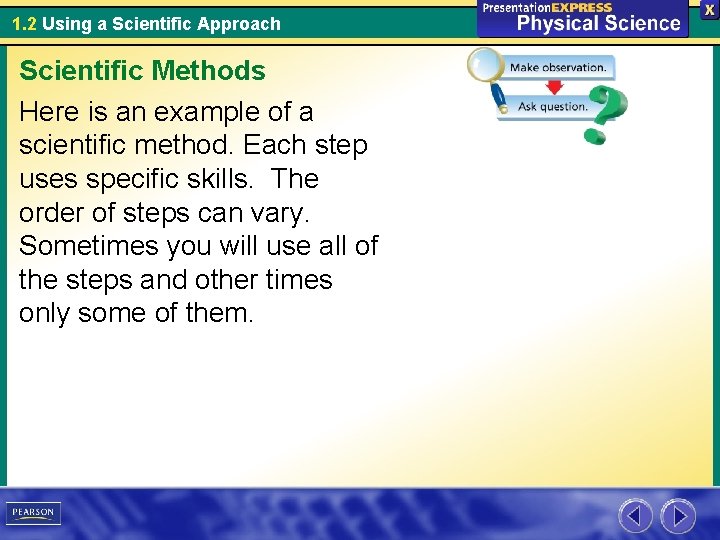 1.2 Using a Scientific Approach

PresentationEXPRESS
Physical Science

X

Scientific Methods

Here is an example of a scientific method. Each step uses specific skills. The order of steps can vary. Sometimes you will use all of the steps and other times only some of them.

Make observation.

Ask question.

PEARSON